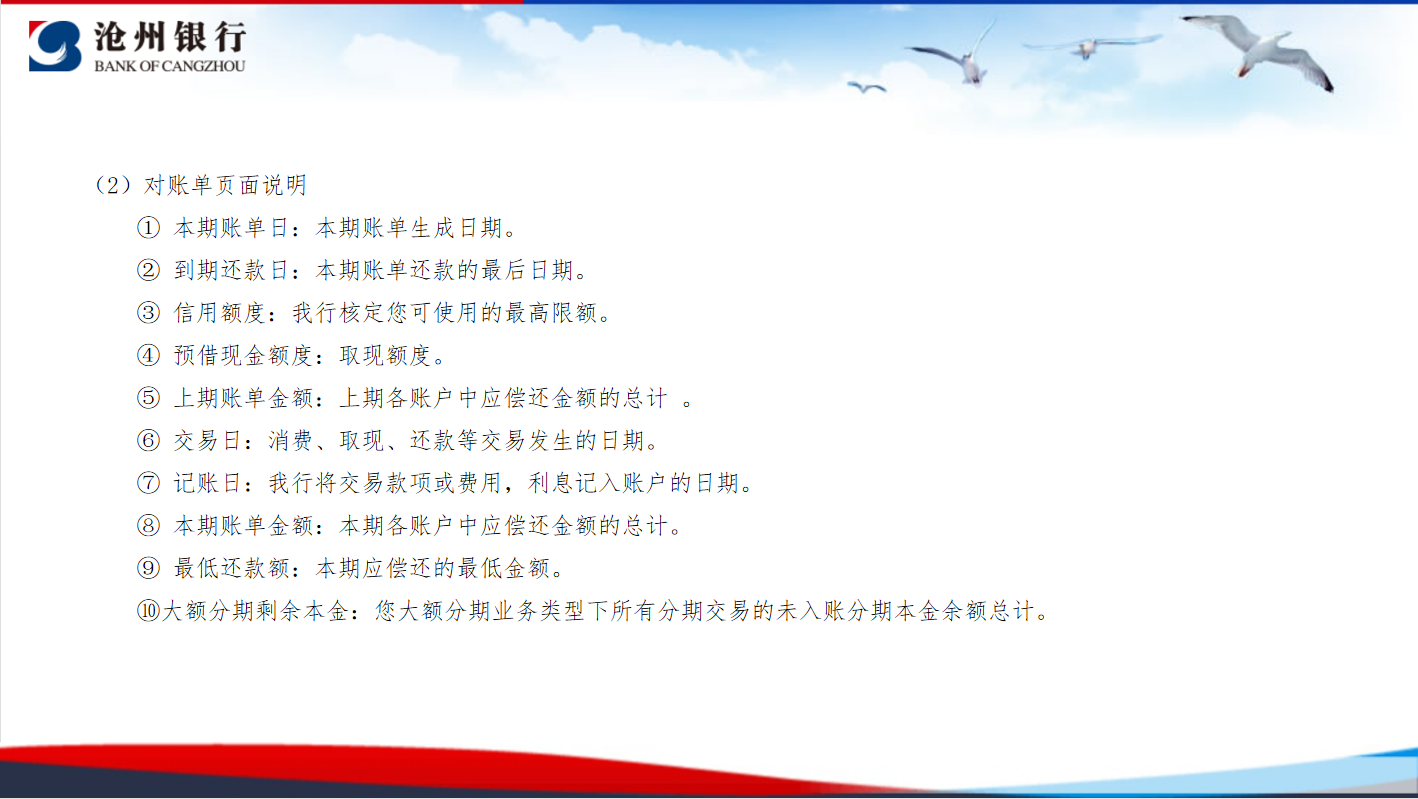 沧州银行
BANK OF CANGZHOU

（2）对账单页面说明

① 本期账单日：本期账单生成日期。

② 到期还款日：本期账单还款的最后日期。

③ 信用额度：我行核定您可使用的最高限额。

④ 预借现金额度：取现额度。

⑤ 上期账单金额：上期各账户中应偿还金额的总计 。

⑥ 交易日：消费、取现、还款等交易发生的日期。

⑦ 记账日：我行将交易款项或费用，利息记入账户的日期。

⑧ 本期账单金额：本期各账户中应偿还金额的总计。

⑨ 最低还款额：本期应偿还的最低金额。

⑩大额分期剩余本金：您大额分期业务类型下所有分期交易的未入账分期本金余额总计。